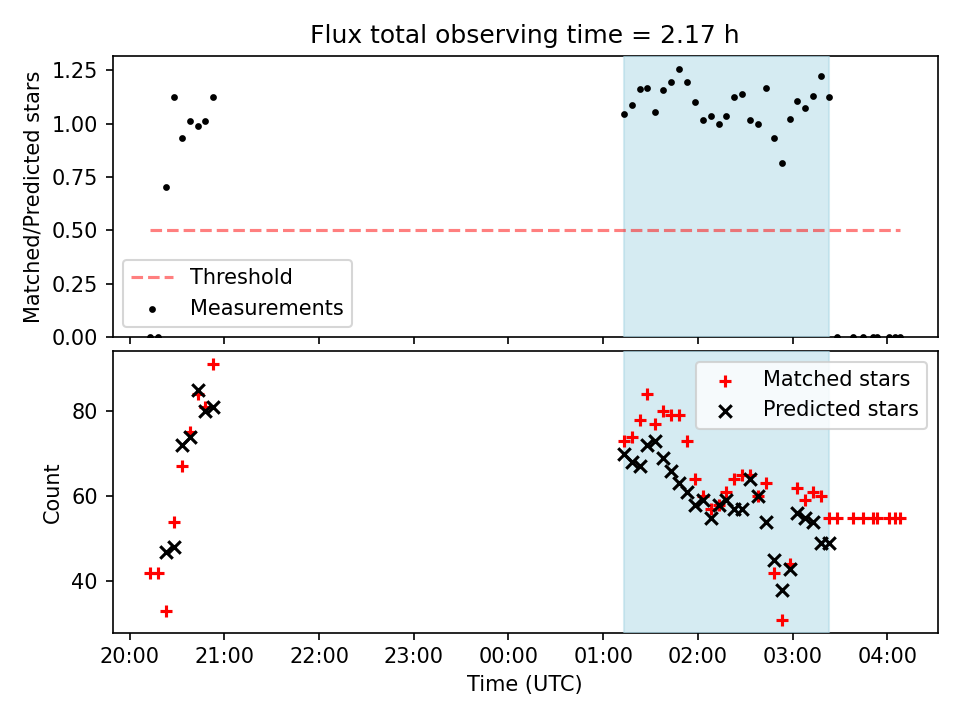 Flux total observing time = 2.17 h

Matched/Predicted stars

1.25
1.00
0.75
0.50
0.25
0.00

Threshold
Measurements

Count

80
60
40

Matched stars
Predicted stars

20:00
21:00
22:00
23:00
00:00
01:00
02:00
03:00
04:00

Time (UTC)